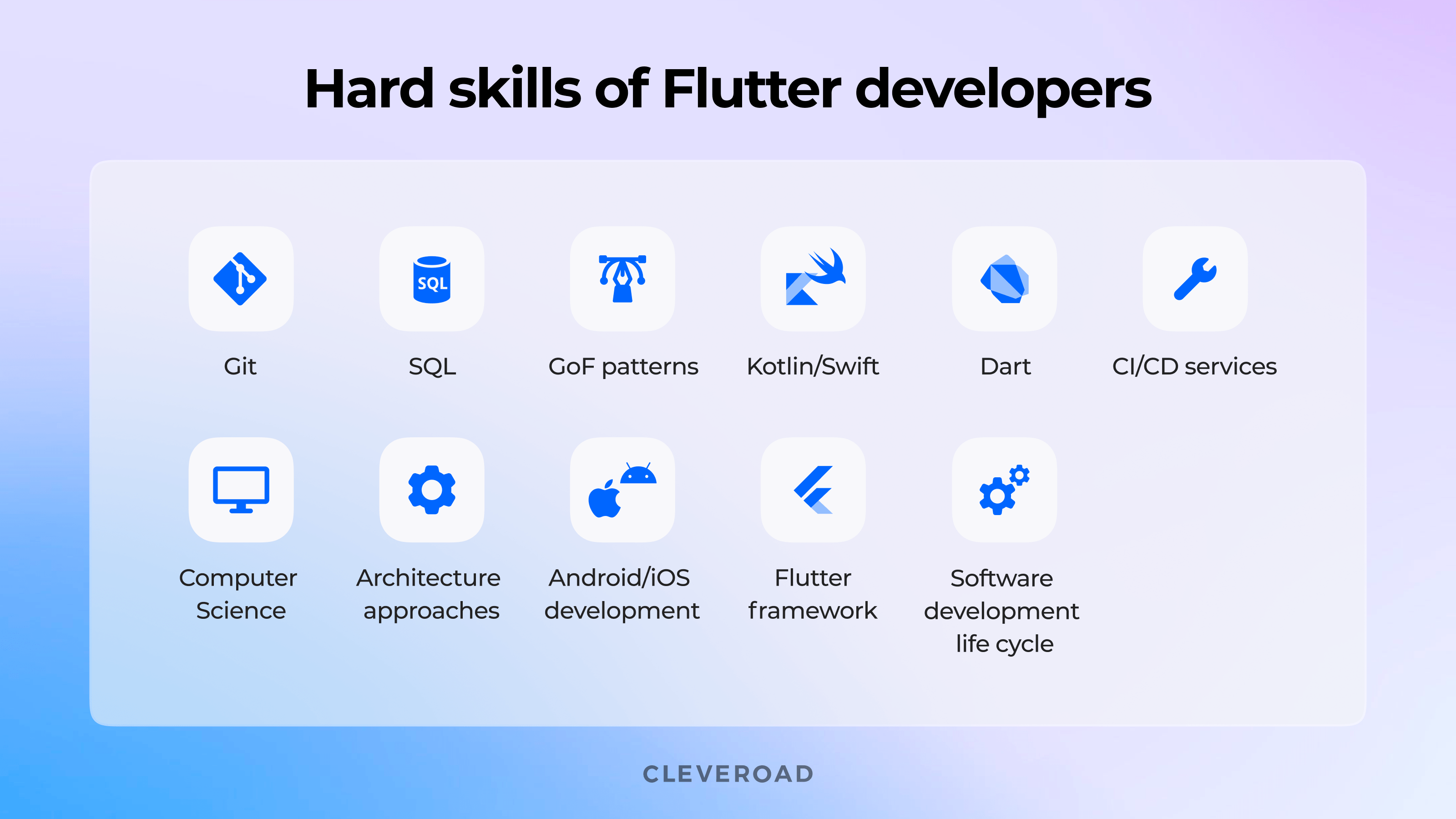 Hard skills of Flutter developers

SQL

Git

SQL

GoF patterns

Kotlin/Swift

Dart

CI/CD services

Computer Science

Architecture approaches

Android/iOS development

Flutter framework

Software development life cycle

CLEVEROAD